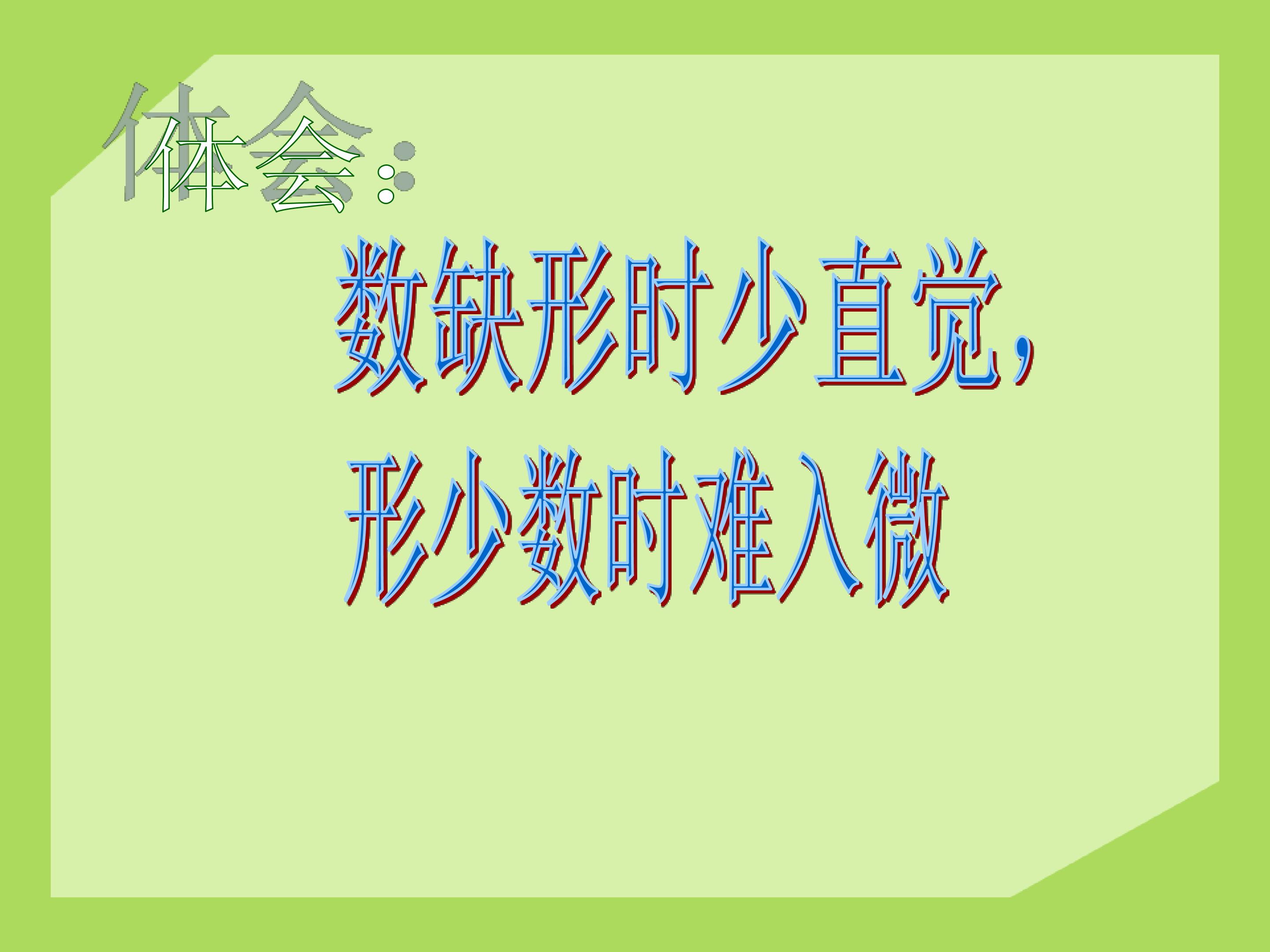 体会:

数缺形时少直觉,

形少数时难入微